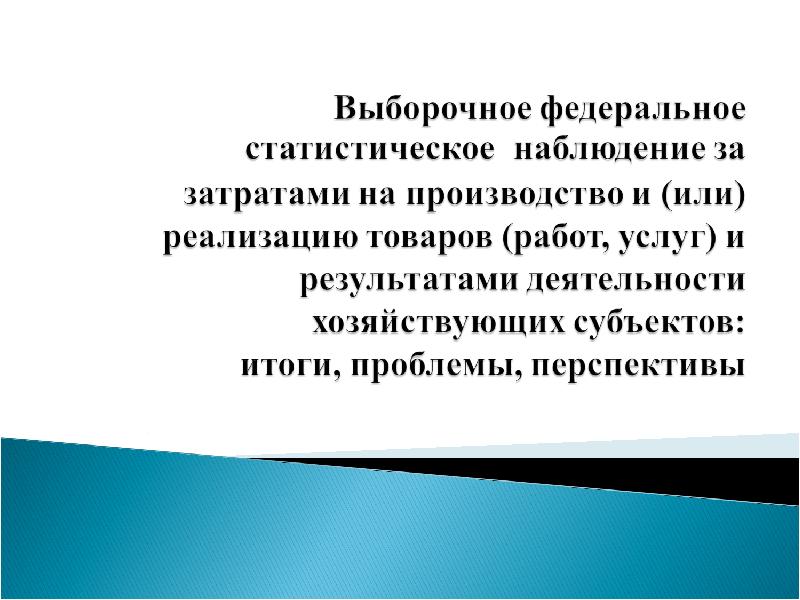 Выборочное федеральное статистическое наблюдение за затратами на производство и (или) реализацию товаров (работ, услуг) и результатами деятельности хозяйствующих субъектов: итоги, проблемы, перспективы